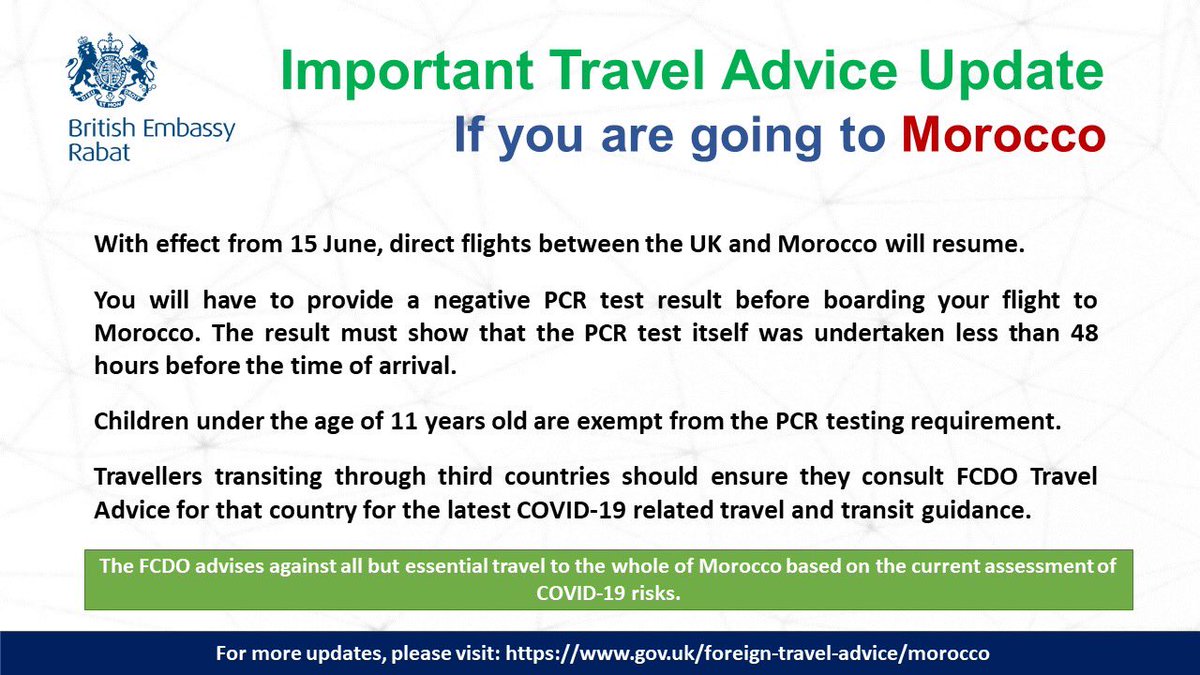 British Embassy Rabat

Important Travel Advice Update
If you are going to Morocco

With effect from 15 June, direct flights between the UK and Morocco will resume.

You will have to provide a negative PCR test result before boarding your flight to Morocco. The result must show that the PCR test itself was undertaken less than 48 hours before the time of arrival.

Children under the age of 11 years old are exempt from the PCR testing requirement.

Travellers transiting through third countries should ensure they consult FCDO Travel Advice for that country for the latest COVID-19 related travel and transit guidance.

The FCDO advises against all but essential travel to the whole of Morocco based on the current assessment of COVID-19 risks.

For more updates, please visit: https://www.gov.uk/foreign-travel-advice/morocco